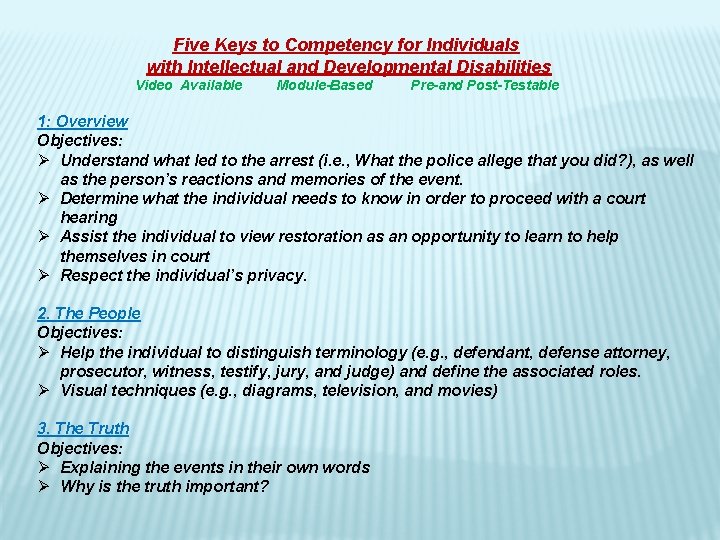 Five Keys to Competency for Individuals with Intellectual and Developmental Disabilities
Video Available Module-Based Pre-and Post-Testable

1: Overview
Objectives:
➢ Understand what led to the arrest (i.e., What the police allege that you did?), as well as the person's reactions and memories of the event.
➢ Determine what the individual needs to know in order to proceed with a court hearing
➢ Assist the individual to view restoration as an opportunity to learn to help themselves in court
➢ Respect the individual's privacy.

2. The People
Objectives:
➢ Help the individual to distinguish terminology (e.g., defendant, defense attorney, prosecutor, witness, testify, jury, and judge) and define the associated roles.
➢ Visual techniques (e.g., diagrams, television, and movies)

3. The Truth
Objectives:
➢ Explaining the events in their own words
➢ Why is the truth important?